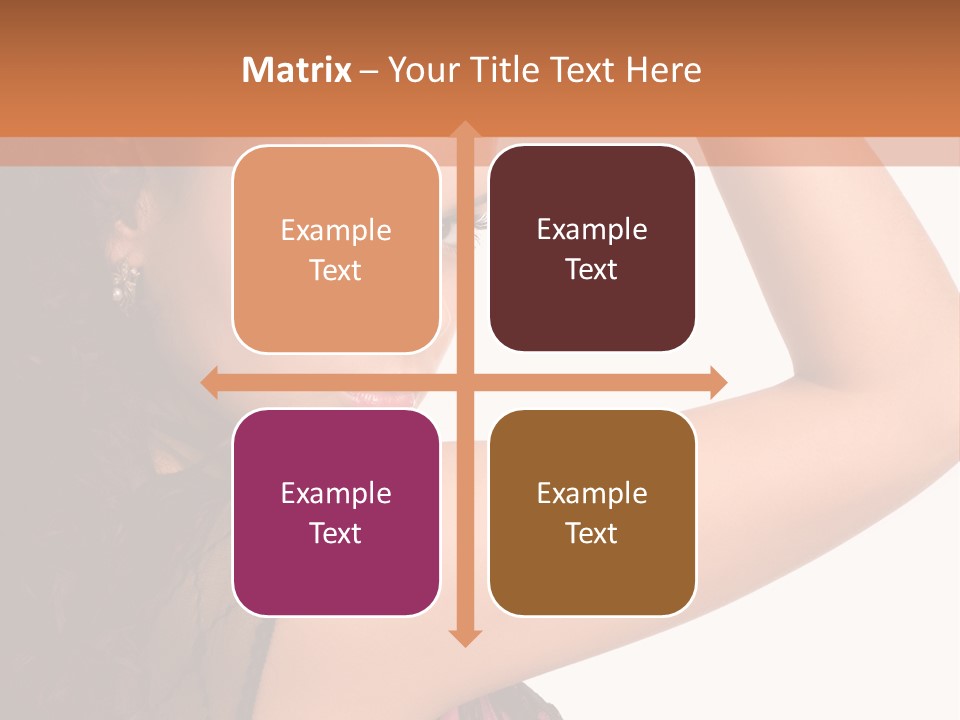 Matrix – Your Title Text Here

Example Text

Example Text

Example Text

Example Text